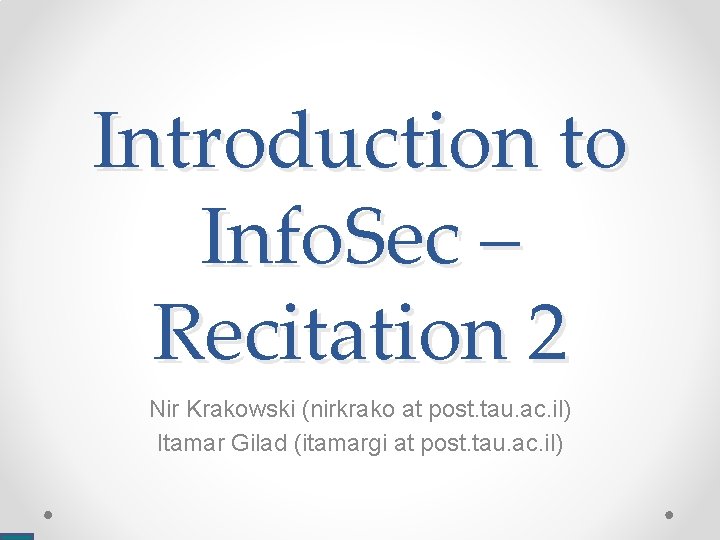 Introduction to InfoSec – Recitation 2

Nir Krakowski (nirkrako at post.tau.ac.il)
Itamar Gilad (itamargi at post.tau.ac.il)